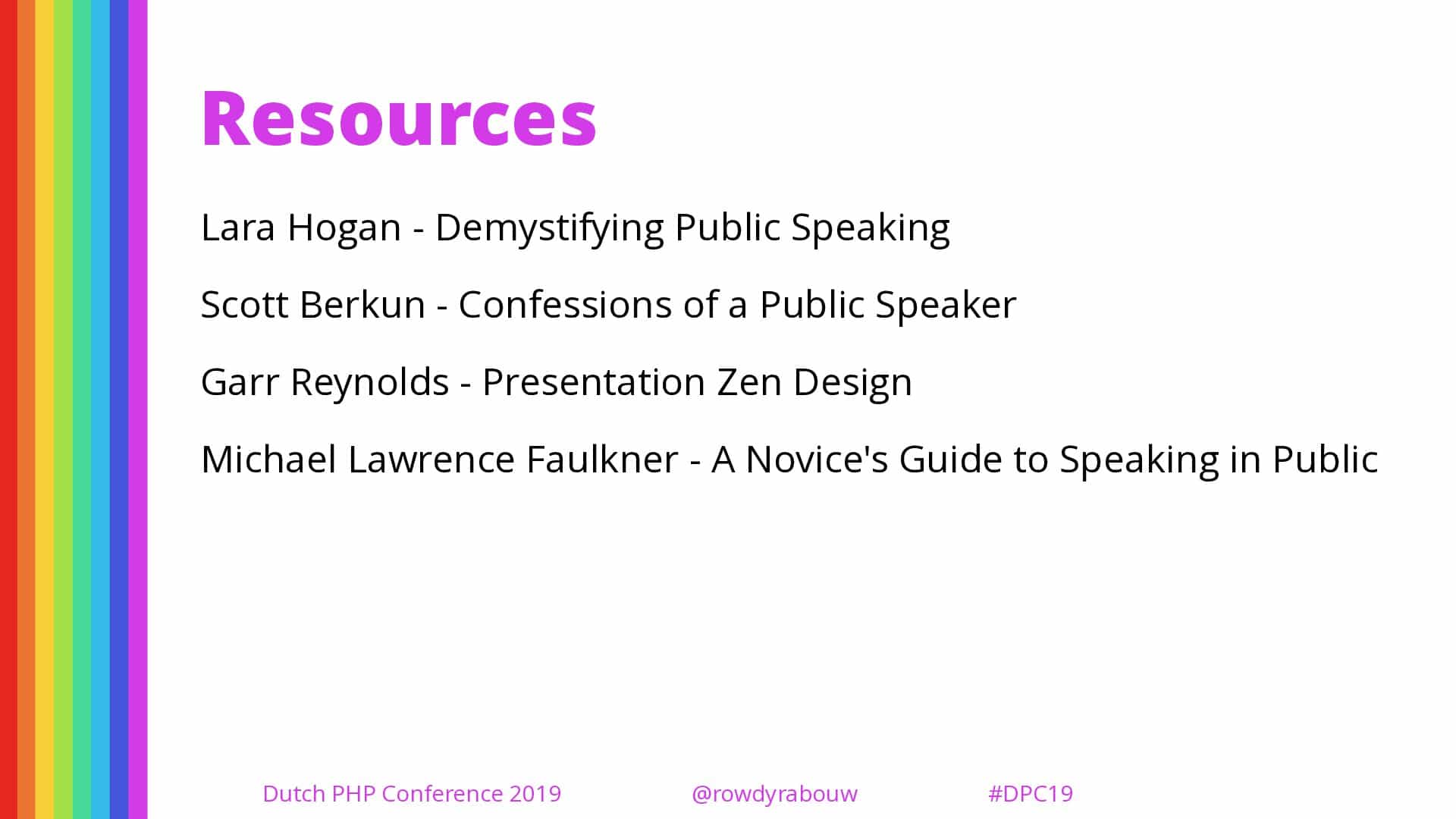 Resources

Lara Hogan - Demystifying Public Speaking

Scott Berkun - Confessions of a Public Speaker

Garr Reynolds - Presentation Zen Design

Michael Lawrence Faulkner - A Novice's Guide to Speaking in Public

Dutch PHP Conference 2019 @rowdyrabouw #DPC19